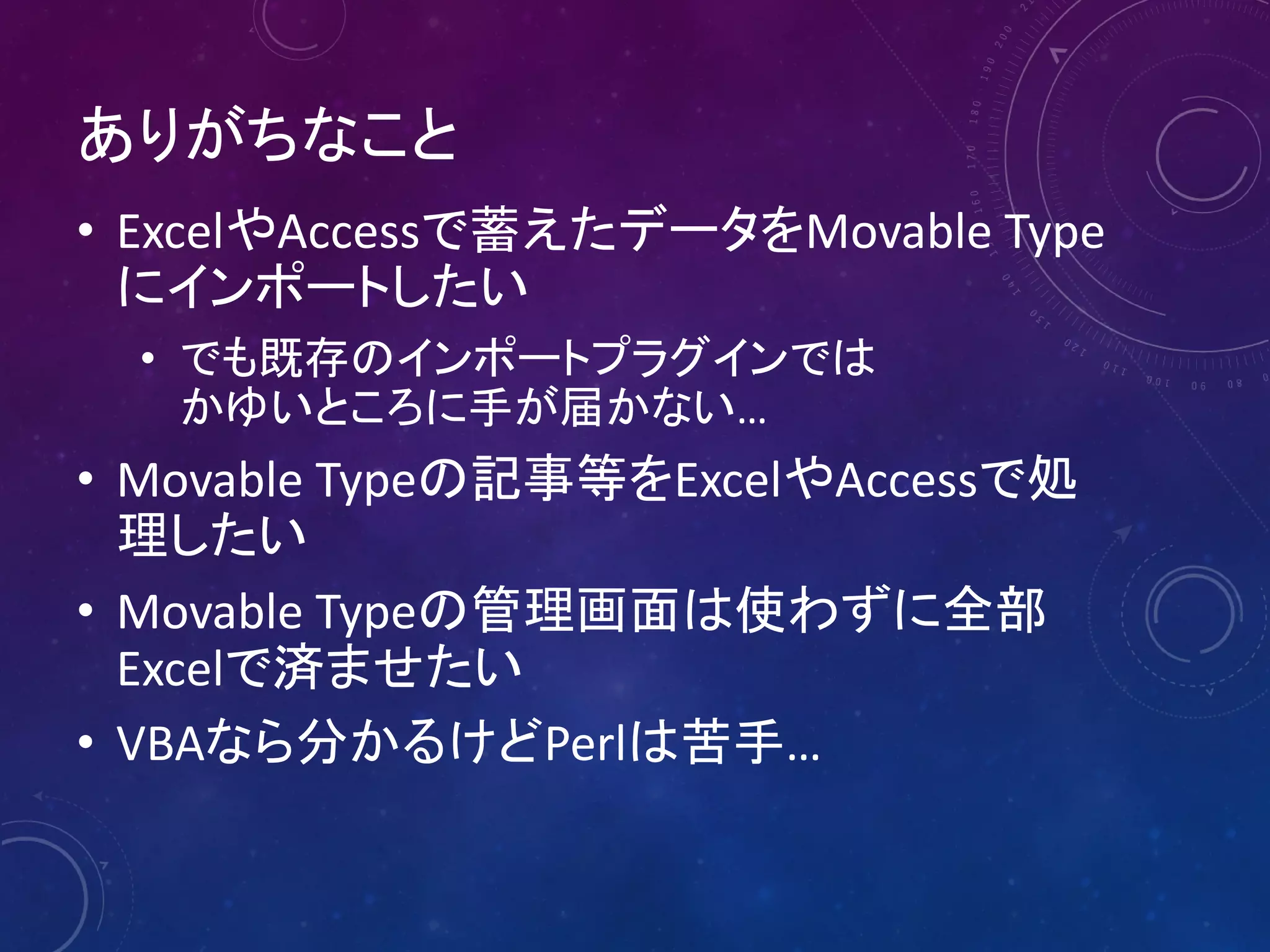 ありがちなこと

• ExcelやAccessで蓄えたデータをMovable Typeにインポートしたい
  • でも既存のインポートプラグインではかゆいところに手が届かない…
• Movable Typeの記事等をExcelやAccessで処理したい
• Movable Typeの管理画面は使わずに全部Excelで済ませたい
• VBAなら分かるけどPerlは苦手…